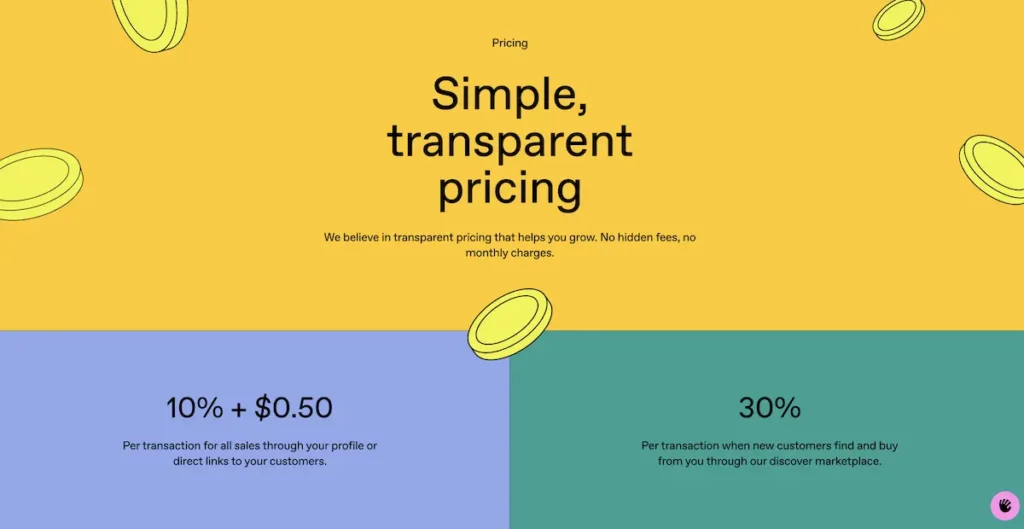 Pricing

Simple, transparent pricing

We believe in transparent pricing that helps you grow. No hidden fees, no monthly charges.

10% + $0.50

Per transaction for all sales through your profile or direct links to your customers.

30%

Per transaction when new customers find and buy from you through our discover marketplace.